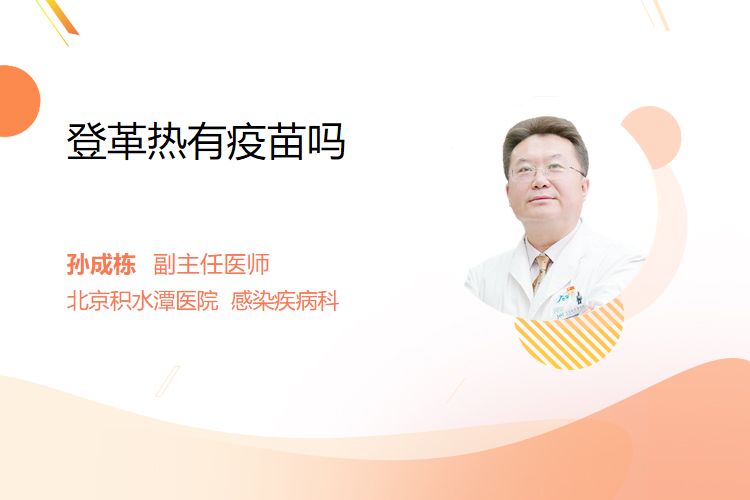 登革热有疫苗吗

孙成栋 副主任医师
北京积水潭医院 感染疾病科